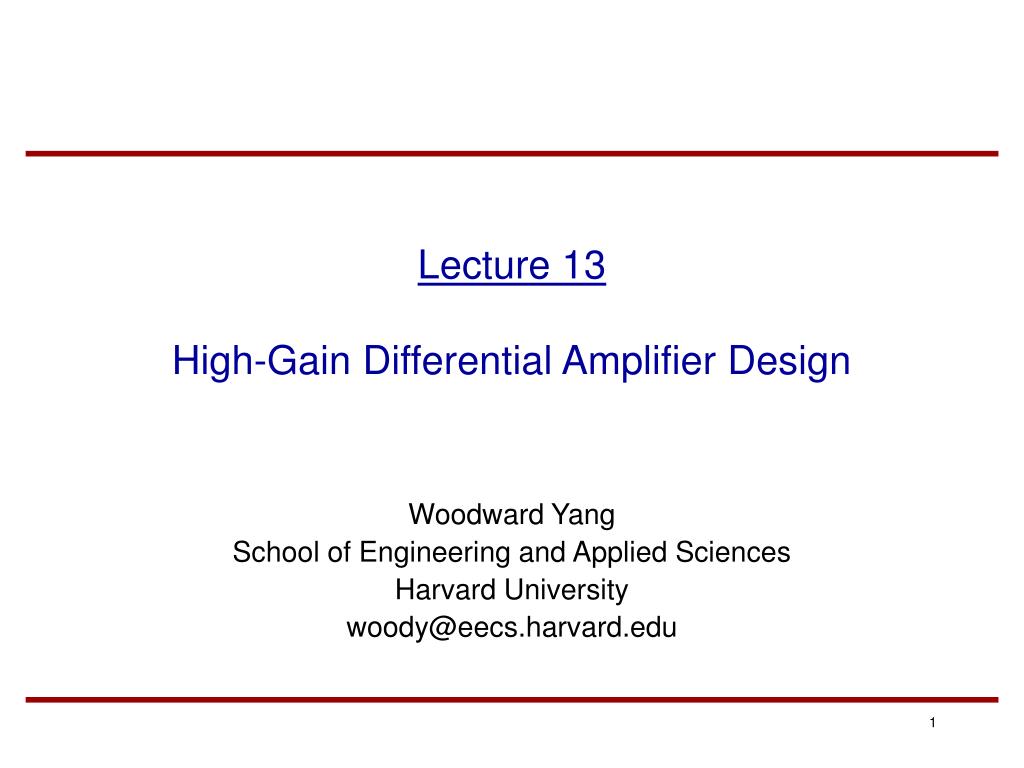 Lecture 13

High-Gain Differential Amplifier Design

Woodward Yang
School of Engineering and Applied Sciences
Harvard University
woody@eecs.harvard.edu

1